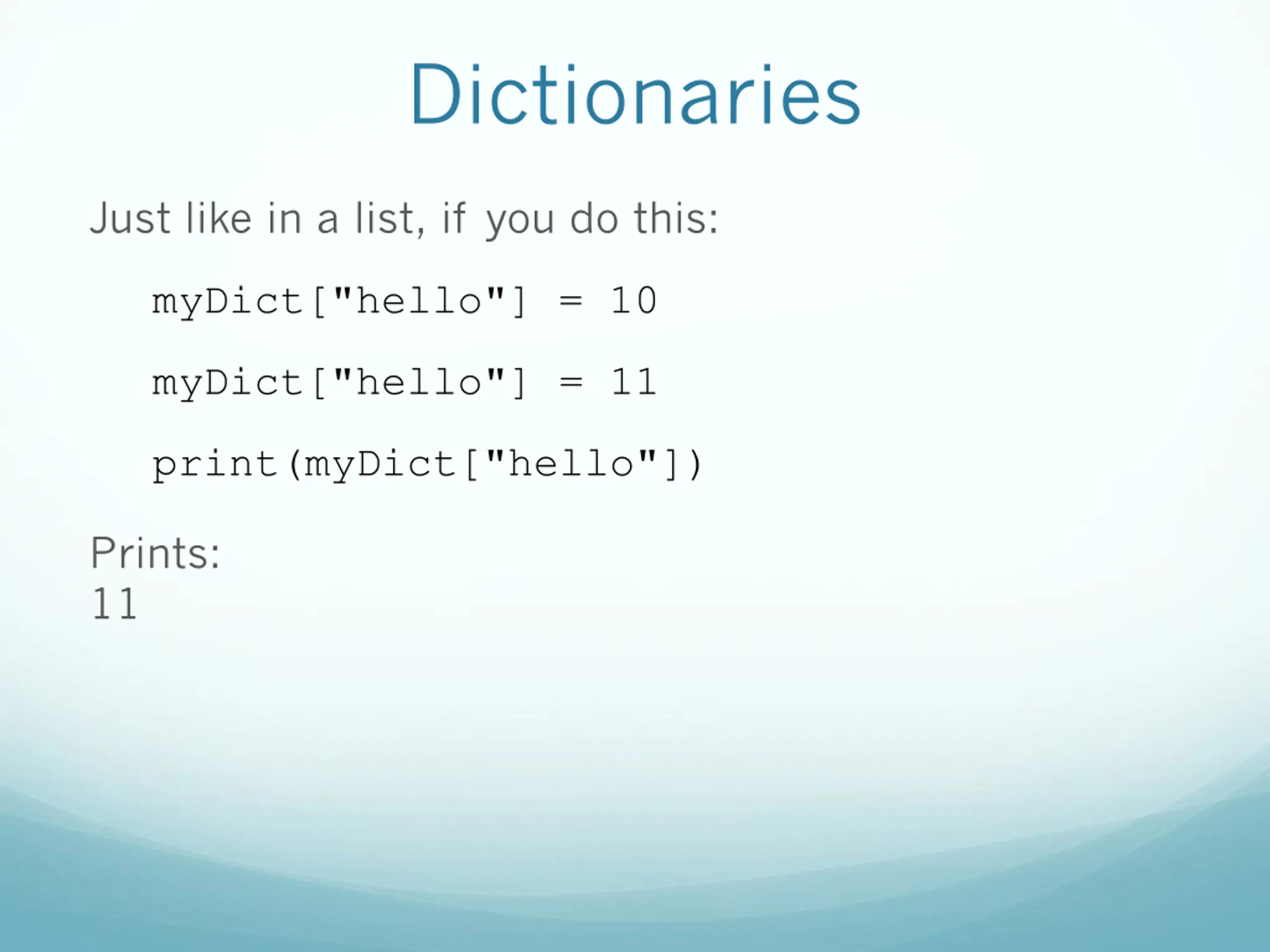 Dictionaries

Just like in a list, if you do this:

myDict["hello"] = 10

myDict["hello"] = 11

print(myDict["hello"])

Prints:
11